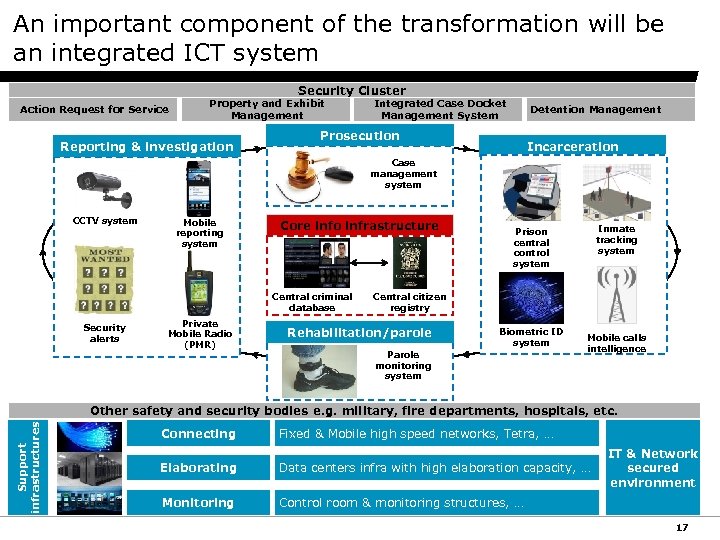 An important component of the transformation will be an integrated ICT system

Security Cluster

Action Request for Service

Property and Exhibit Management

Integrated Case Docket Management System

Detention Management

Reporting & Investigation

CCTV system

Mobile reporting system

MOST WANTED

? ? ?
? ? ?
? ? ? ?

Security alerts

Private Mobile Radio (PMR)

Prosecution

Case management system

Core Info Infrastructure

Central criminal database

Central citizen registry

Rehabilitation/parole

Parole monitoring system

Incarceration

Prison central control system

Inmate tracking system

Biometric ID system

Mobile calls intelligence

Other safety and security bodies e.g. military, fire departments, hospitals, etc.

Support infrastructures

Connecting

Fixed & Mobile high speed networks, Tetra, ...

Elaborating

Data centers infra with high elaboration capacity, ...

Monitoring

Control room & monitoring structures, ...

IT & Network secured environment

17